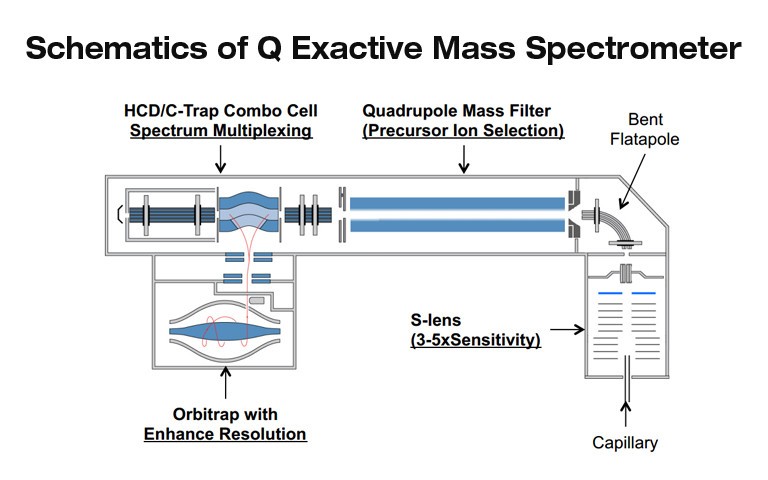 Schematics of Q Exactive Mass Spectrometer

HCD/C-Trap Combo Cell
Spectrum Multiplexing

Quadrupole Mass Filter
(Precursor Ion Selection)

Bent
Flatapole

S-lens
(3-5xSensitivity)

Orbitrap with
Enhance Resolution

Capillary